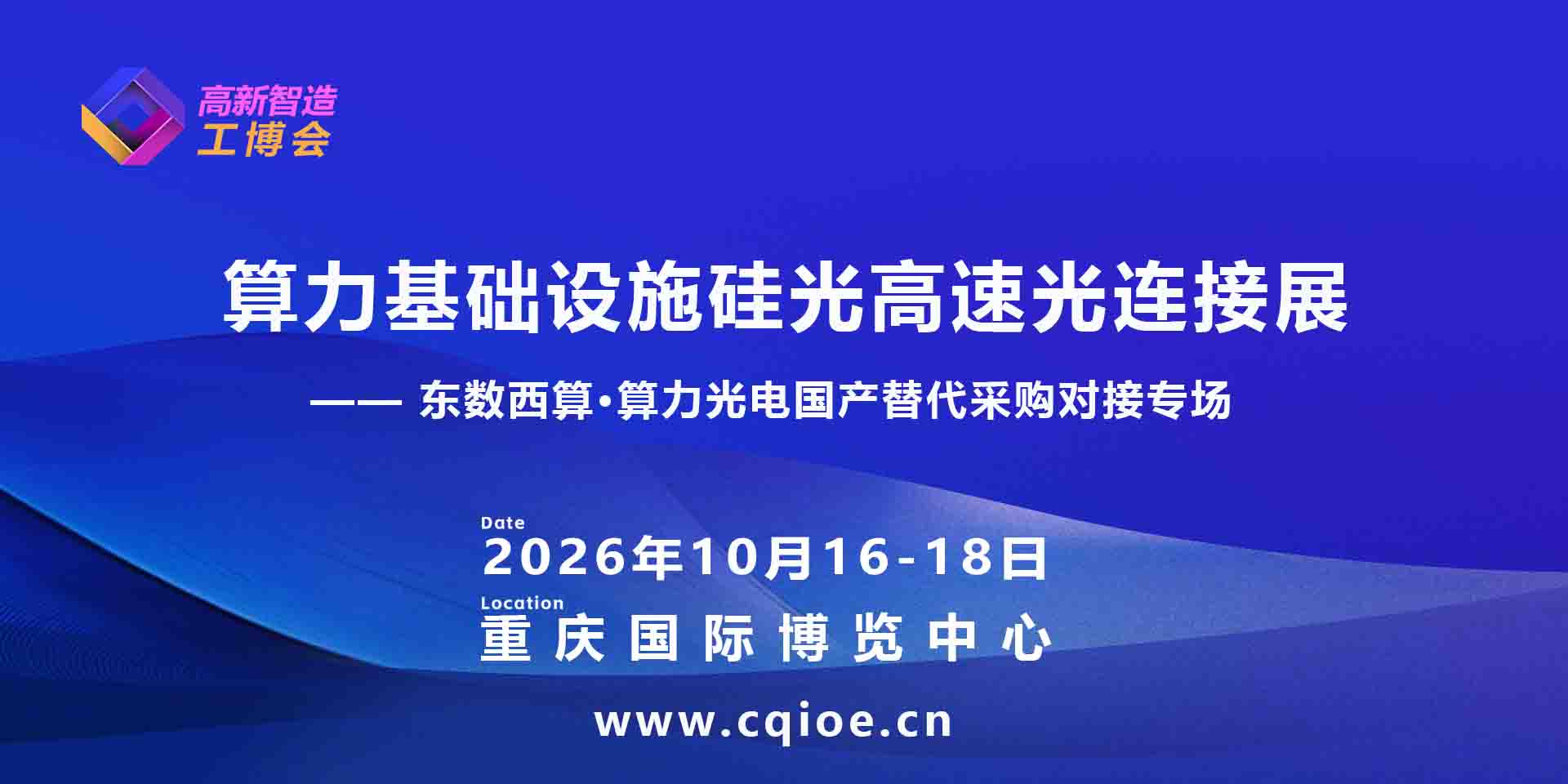 高新智造
工博会

算力基础设施硅光高速光连接展

—— 东数西算·算力光电国产替代采购对接专场

Date
2026年10月16-18日
Location
重庆国际博览中心

www.cqioe.cn